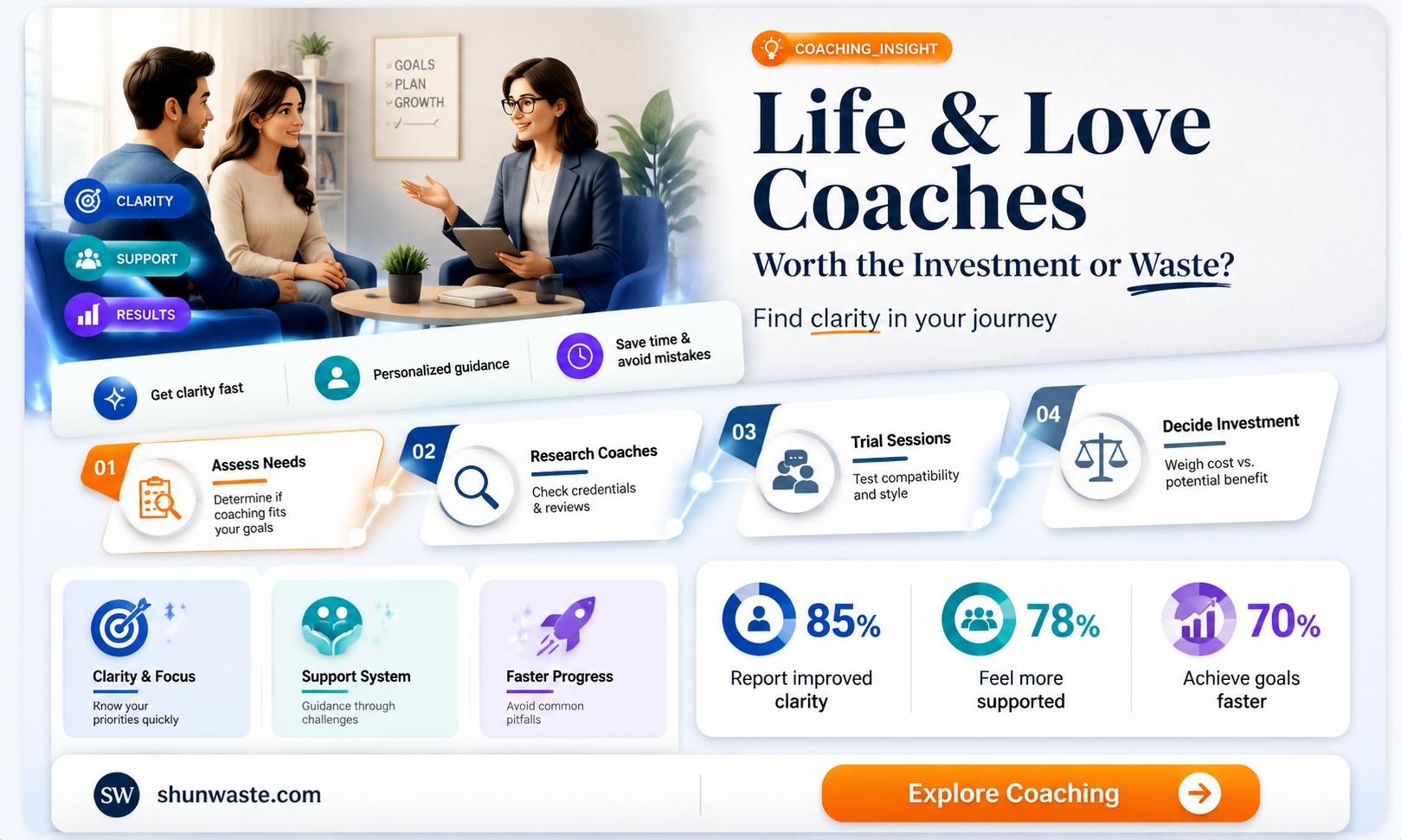 GOALS
PLAN
GROWTH

CLARITY
SUPPORT
RESULTS

COACHING_INSIGHT

Life & Love Coaches

Worth the Investment or Waste?

Find clarity in your journey

Get clarity fast
Personalized guidance
Save time & avoid mistakes

01 Assess Needs
Determine if coaching fits your goals

02 Research Coaches
Check credentials & reviews

03 Trial Sessions
Test compatibility and style

04 Decide Investment
Weigh cost vs. potential benefit

Clarity & Focus
Know your priorities quickly

Support System
Guidance through challenges

Faster Progress
Avoid common pitfalls

85%
Report improved clarity

78%
Feel more supported

70%
Achieve goals faster

SW shunwaste.com

Explore Coaching